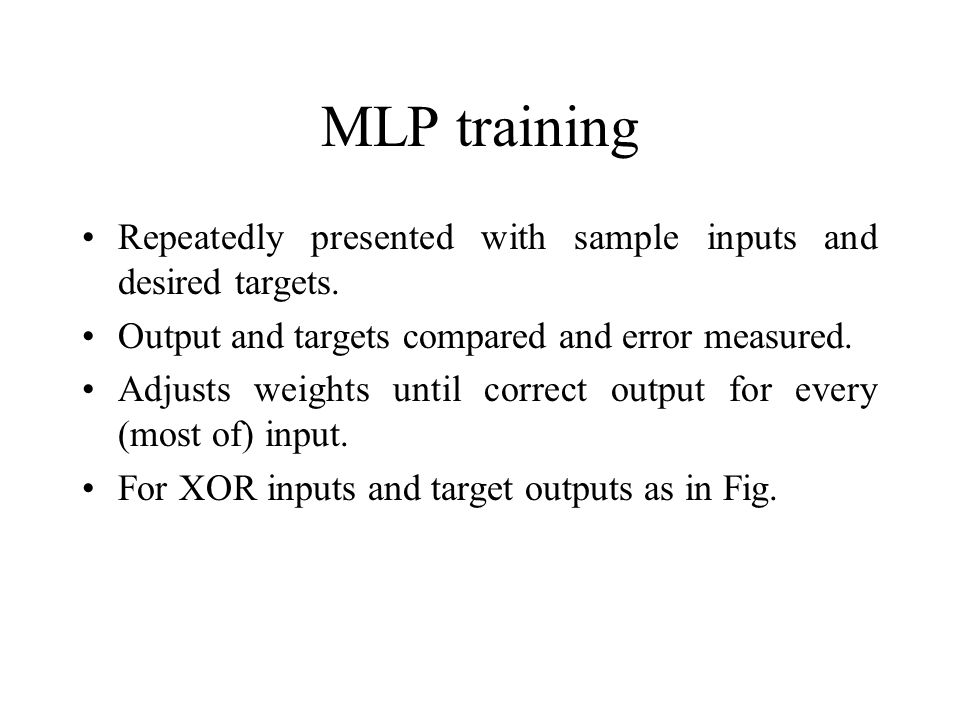 MLP training

• Repeatedly presented with sample inputs and desired targets.
• Output and targets compared and error measured.
• Adjusts weights until correct output for every (most of) input.
• For XOR inputs and target outputs as in Fig.